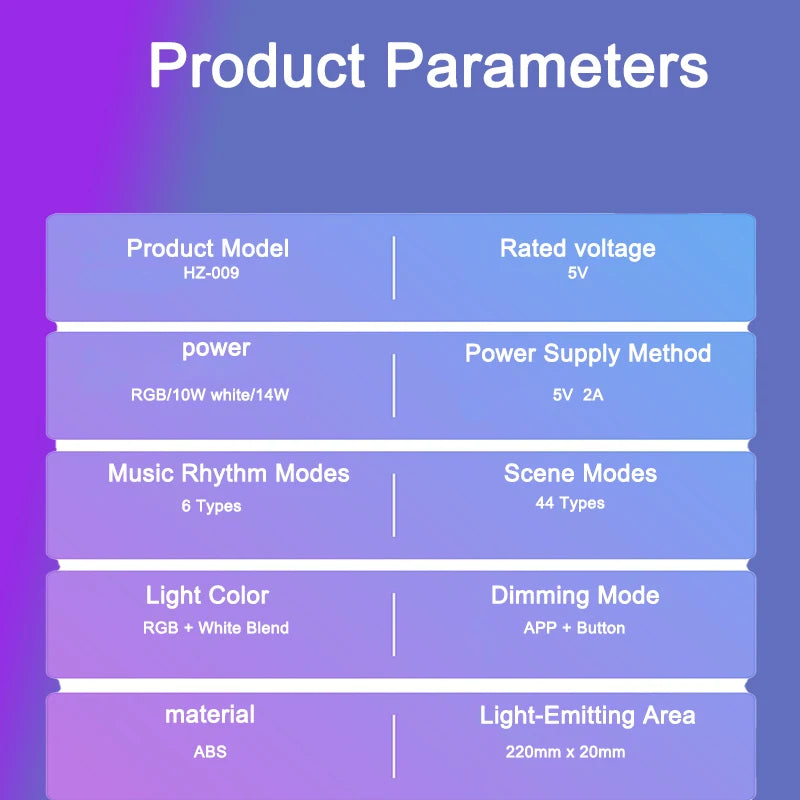 Product Parameters

Product Model
HZ-009

Rated voltage
5V

power
RGB/10W white/14W

Power Supply Method
5V 2A

Music Rhythm Modes
6 Types

Scene Modes
44 Types

Light Color
RGB + White Blend

Dimming Mode
APP + Button

material
ABS

Light-Emitting Area
220mm x 20mm